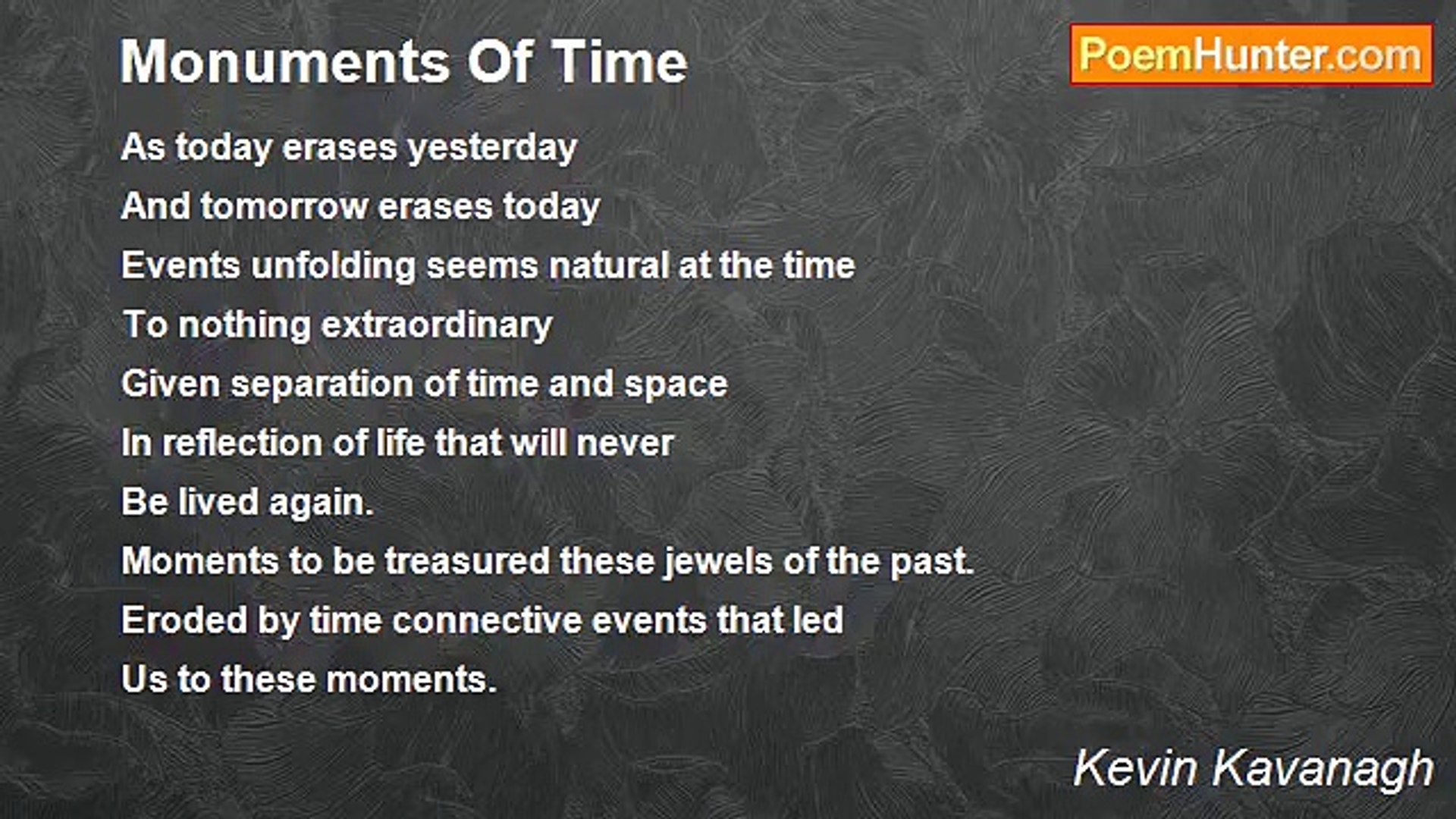 Monuments Of Time

PoemHunter.com

As today erases yesterday
And tomorrow erases today
Events unfolding seems natural at the time
To nothing extraordinary
Given separation of time and space
In reflection of life that will never
Be lived again.
Moments to be treasured these jewels of the past.
Eroded by time connective events that led
Us to these moments.

Kevin Kavanagh